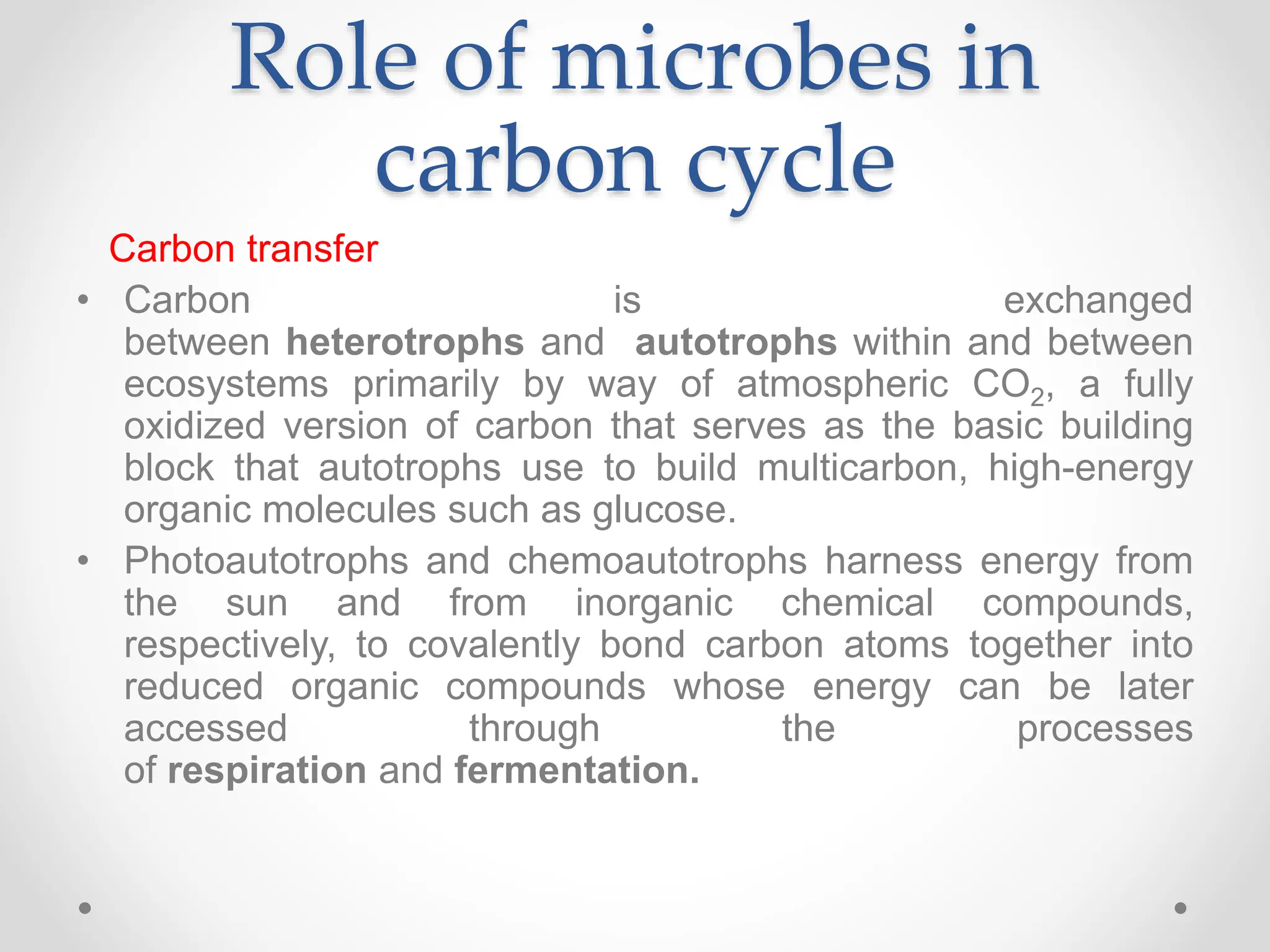 Role of microbes in carbon cycle

Carbon transfer

• Carbon is exchanged between heterotrophs and autotrophs within and between ecosystems primarily by way of atmospheric $CO_2$, a fully oxidized version of carbon that serves as the basic building block that autotrophs use to build multicarbon, high-energy organic molecules such as glucose.

• Photoautotrophs and chemoautotrophs harness energy from the sun and from inorganic chemical compounds, respectively, to covalently bond carbon atoms together into reduced organic compounds whose energy can be later accessed through the processes of respiration and fermentation.